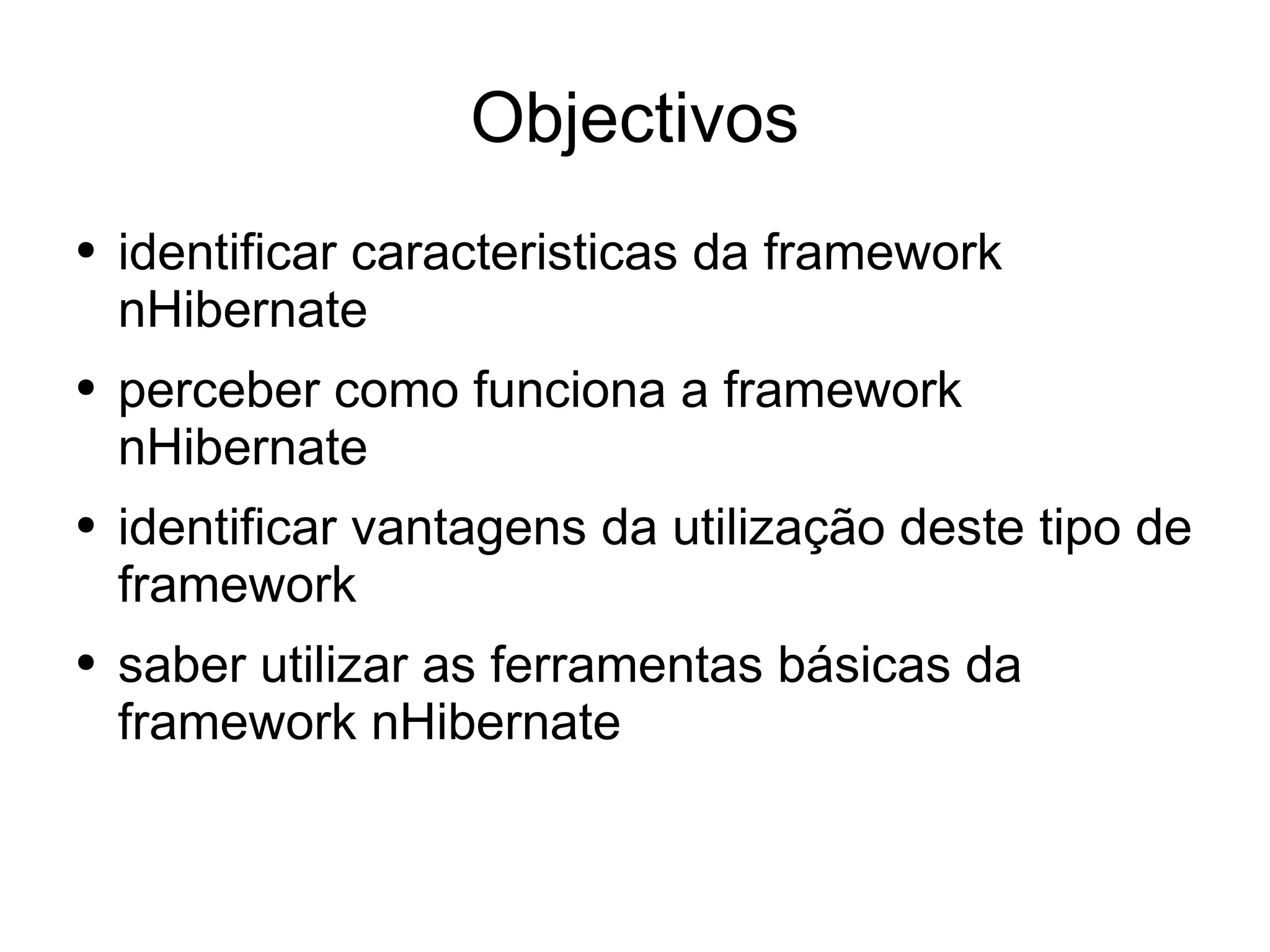 Objectivos

• identificar caracteristicas da framework nHibernate
• perceber como funciona a framework nHibernate
• identificar vantagens da utilização deste tipo de framework
• saber utilizar as ferramentas básicas da framework nHibernate